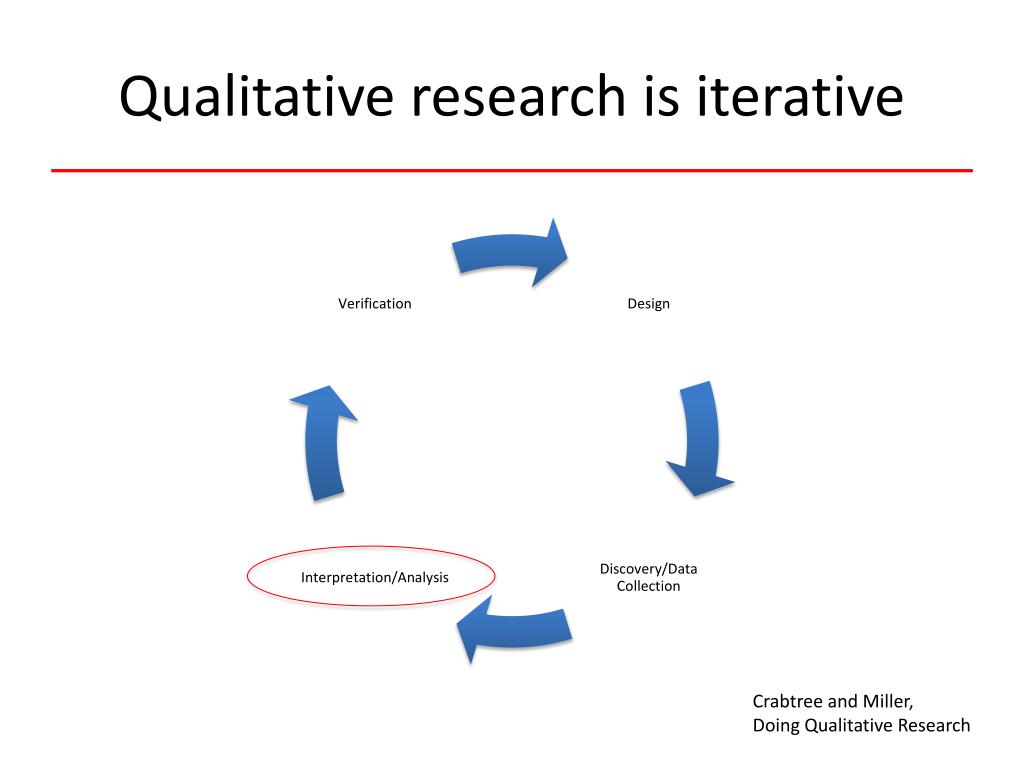 Qualitative research is iterative

Verification

Design

Discovery/Data Collection

Interpretation/Analysis

Crabtree and Miller,
Doing Qualitative Research